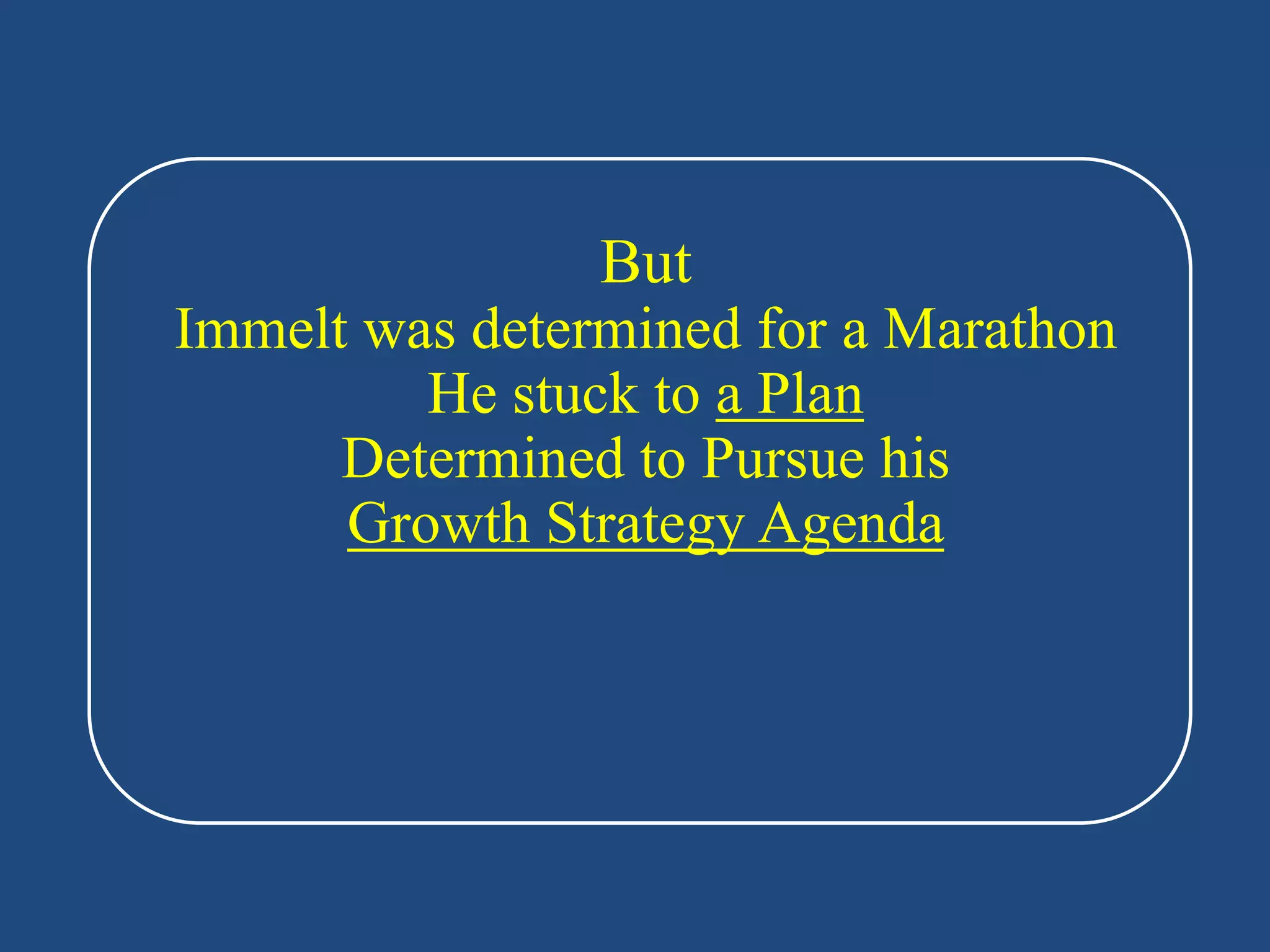 But
Immelt was determined for a Marathon
He stuck to a Plan
Determined to Pursue his
Growth Strategy Agenda